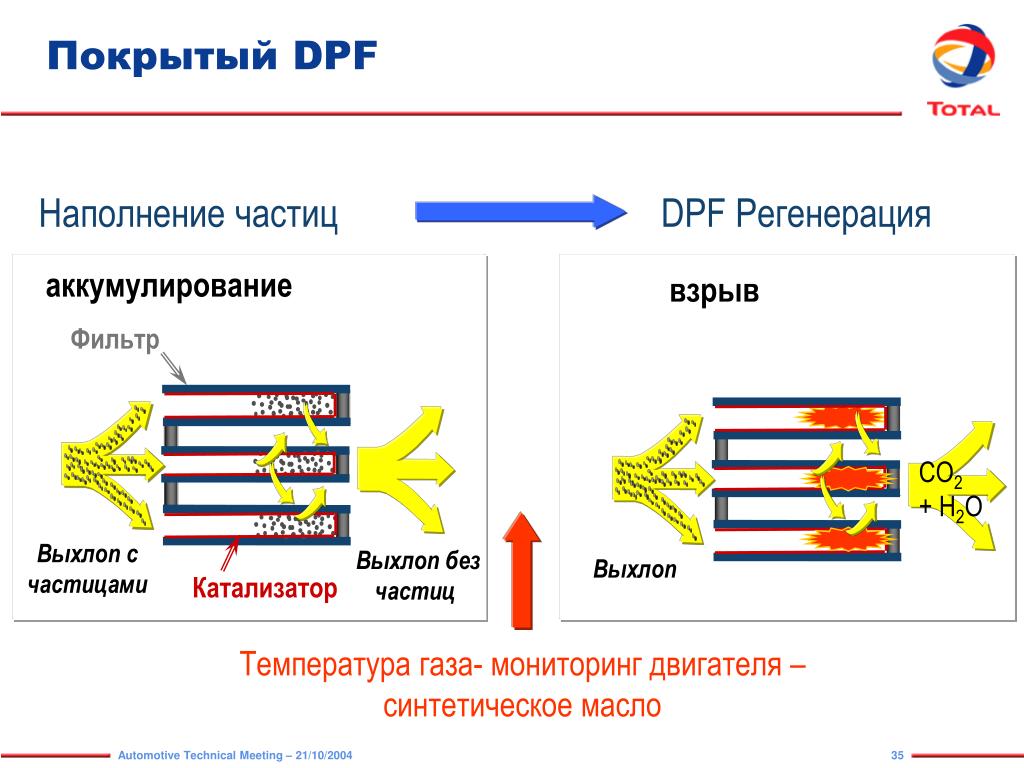 Покрытый DPF

TOTAL

Наполнение частиц

DPF Регенерация

аккумулирование

Фильтр

Выхлоп с частицами

Катализатор

Выхлоп без частиц

взрыв

$CO_2$ + $H_2O$

Выхлоп

Температура газа- мониторинг двигателя – синтетическое масло

Automotive Technical Meeting – 21/10/2004

35